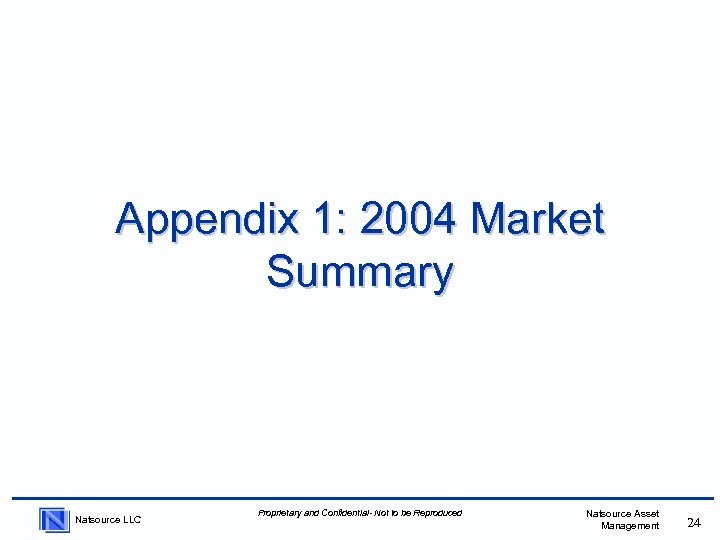 Appendix 1: 2004 Market Summary

Natsource LLC

Proprietary and Confidential- Not to be Reproduced

Natsource Asset Management

24